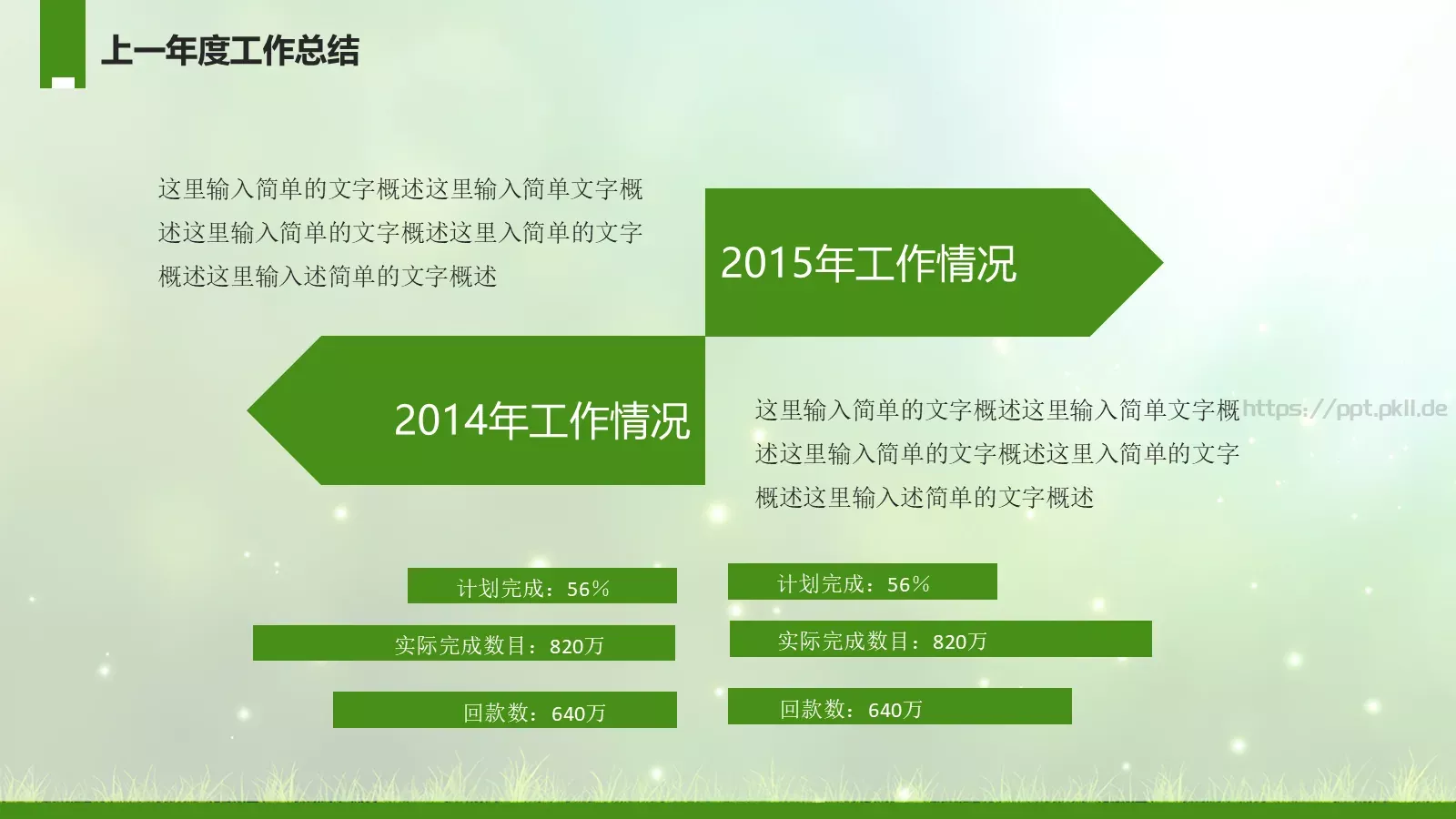 上一年度工作总结

这里输入简单的文字概述这里输入简单文字概述这里输入简单的文字概述这里入简单的文字概述这里输入述简单的文字概述

2015年工作情况

2014年工作情况

这里输入简单的文字概述这里输入简单文字概述这里输入简单的文字概述这里入简单的文字概述这里输入述简单的文字概述

https://ppt.pkll.de

计划完成：56%

实际完成数目：820万

回款数：640万

计划完成：56%

实际完成数目：820万

回款数：640万